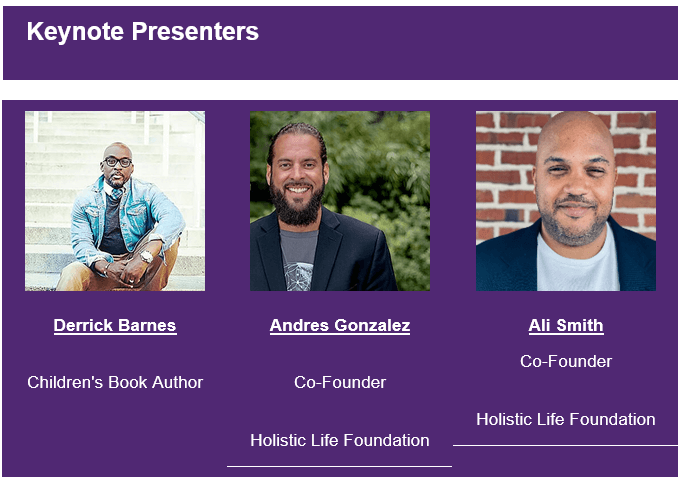 Keynote Presenters

Derrick Barnes

Children's Book Author

Andres Gonzalez

Co-Founder

Holistic Life Foundation

Ali Smith

Co-Founder

Holistic Life Foundation